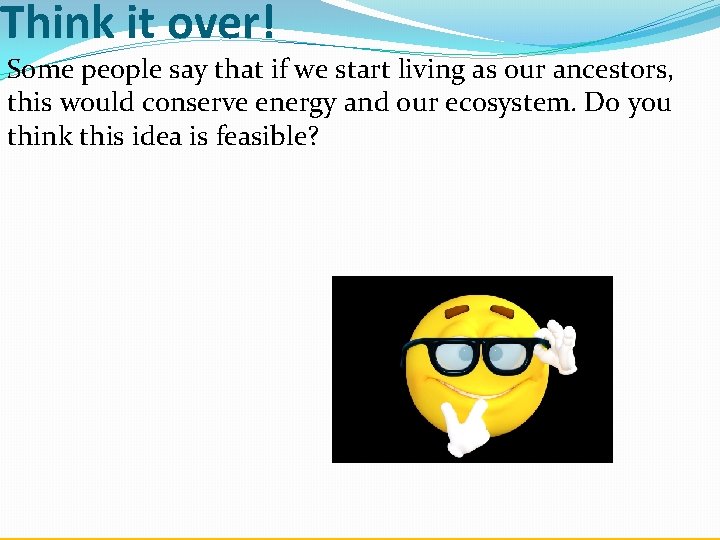 Think it over!

Some people say that if we start living as our ancestors, this would conserve energy and our ecosystem. Do you think this idea is feasible?